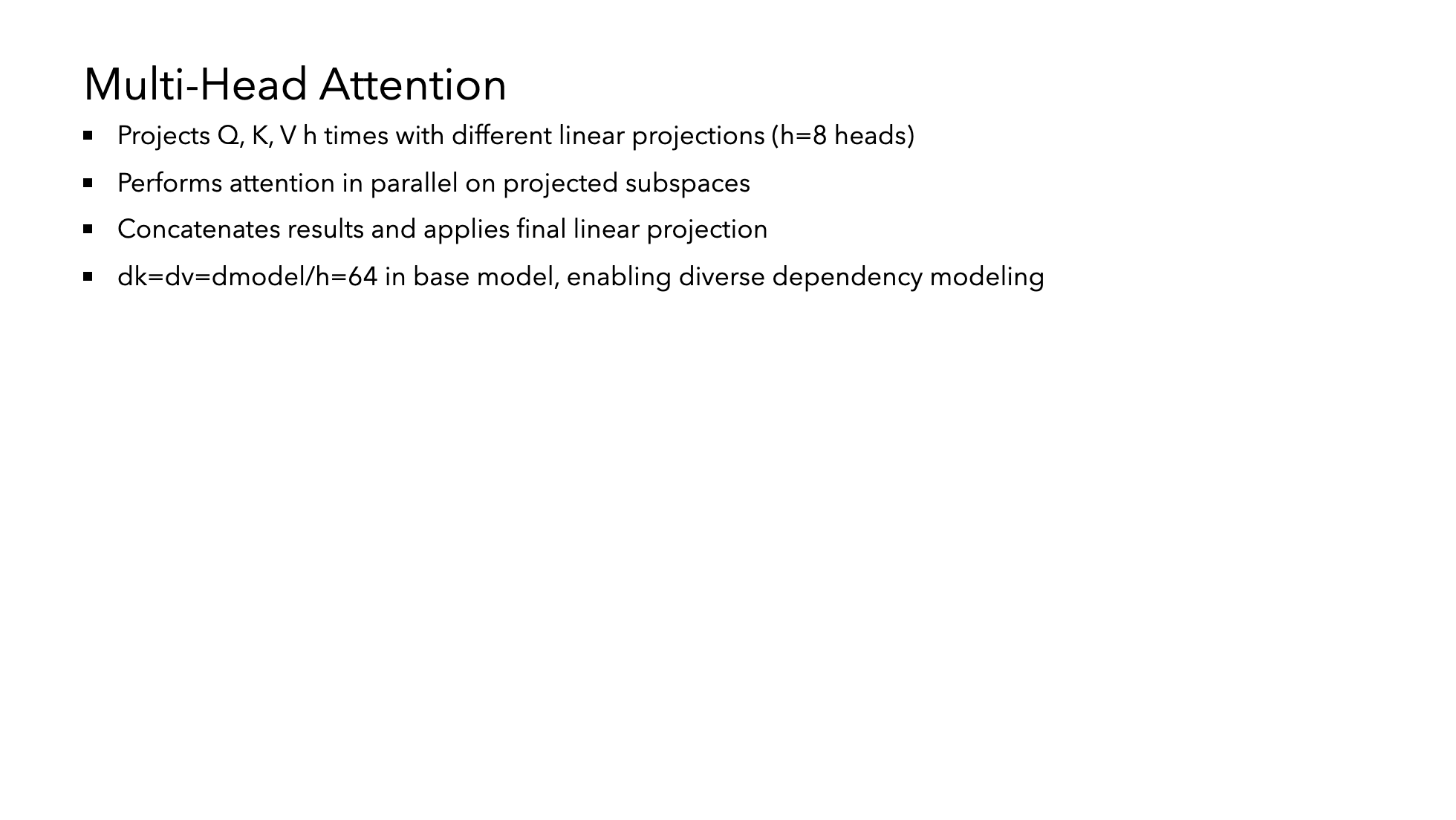 Multi-Head Attention

• Projects Q, K, V h times with different linear projections (h=8 heads)
• Performs attention in parallel on projected subspaces
• Concatenates results and applies final linear projection
• dk=dv=dmodel/h=64 in base model, enabling diverse dependency modeling